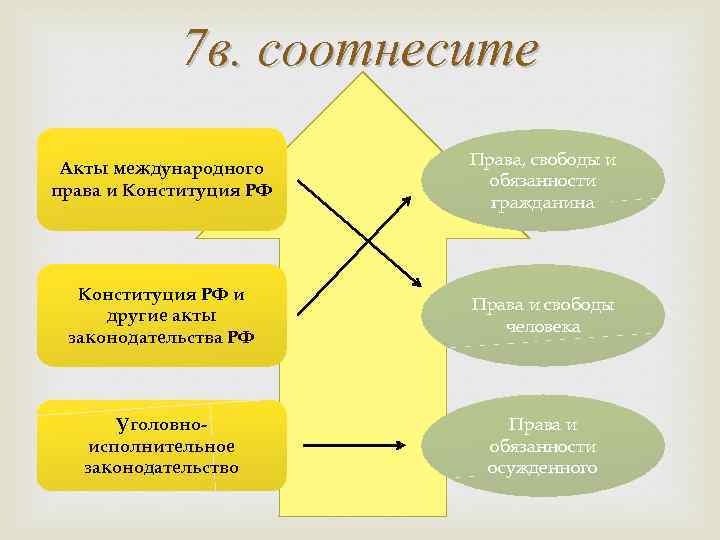 7в. соотнесите

Акты международного права и Конституция РФ

Конституция РФ и другие акты законодательства РФ

Уголовно-исполнительное законодательство

Права, свободы и обязанности гражданина

Права и свободы человека

Права и обязанности осужденного